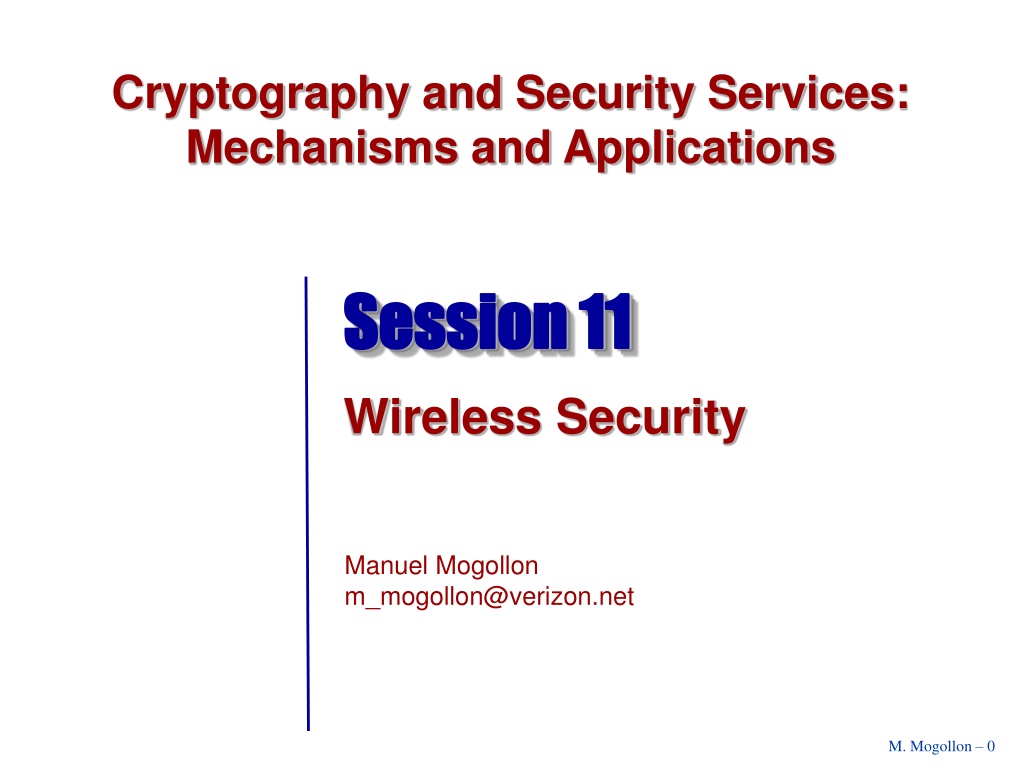 Cryptography and Security Services: Mechanisms and Applications

Session 11

Wireless Security

Manuel Mogollon
m_mogollon@verizon.net

M. Mogollon – 0